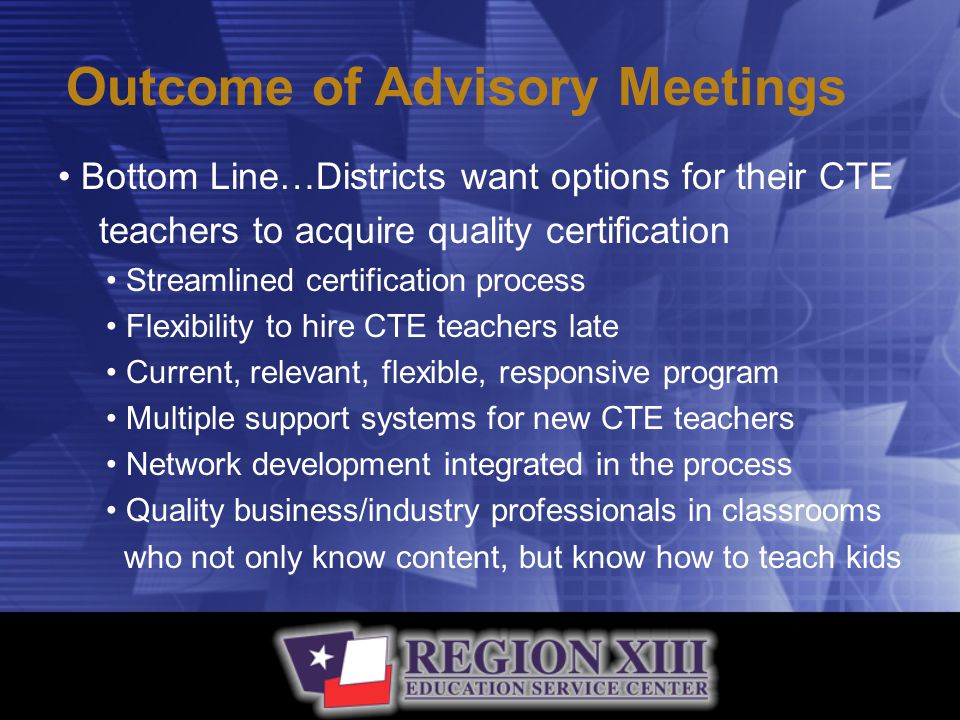 Outcome of Advisory Meetings

• Bottom Line…Districts want options for their CTE teachers to acquire quality certification

• Streamlined certification process
• Flexibility to hire CTE teachers late
• Current, relevant, flexible, responsive program
• Multiple support systems for new CTE teachers
• Network development integrated in the process
• Quality business/industry professionals in classrooms who not only know content, but know how to teach kids

REGION XIII
EDUCATION SERVICE CENTER